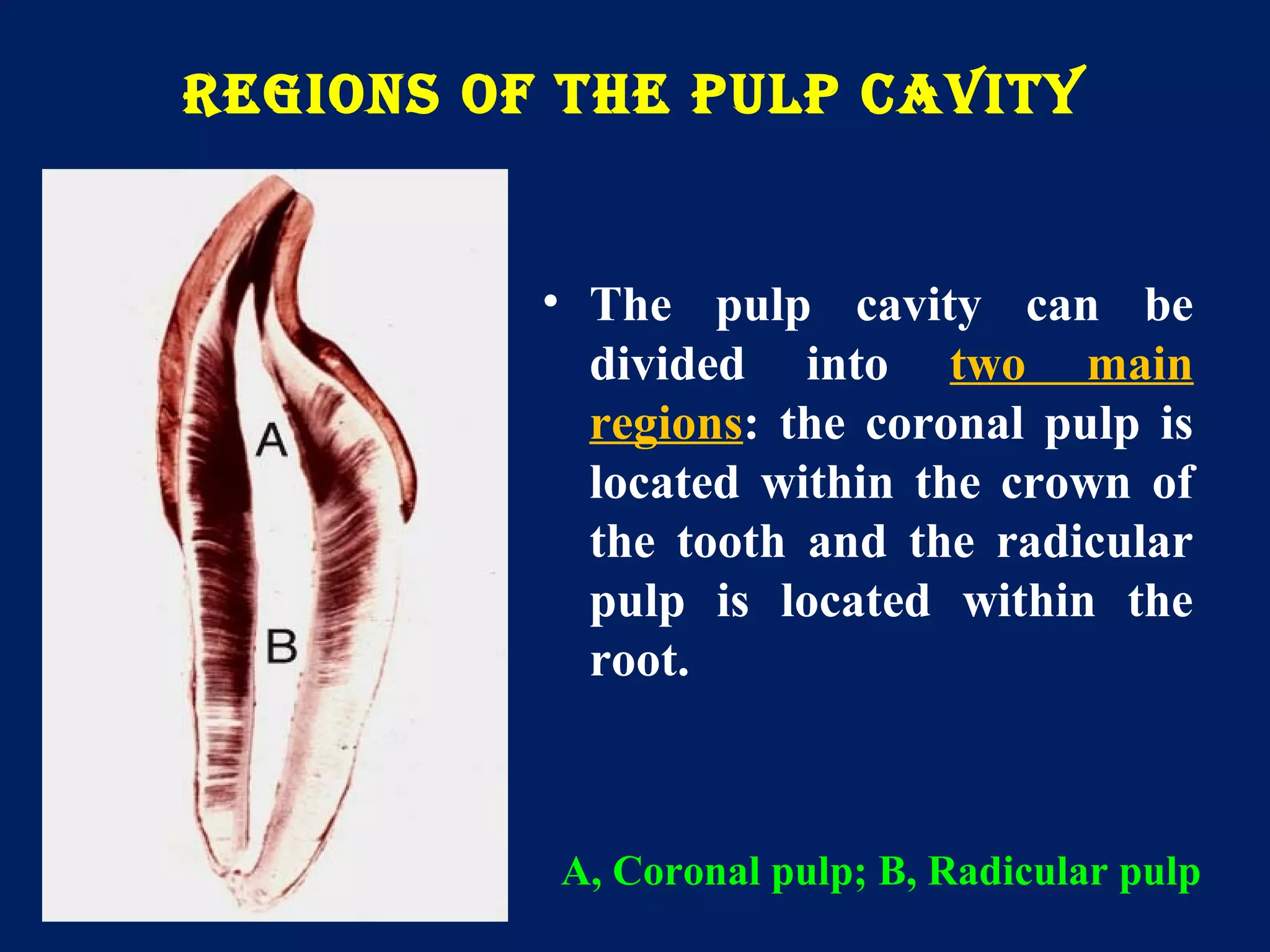 REGIONS OF THE PULP CAVITY

A

B

• The pulp cavity can be divided into two main regions: the coronal pulp is located within the crown of the tooth and the radicular pulp is located within the root.

A, Coronal pulp; B, Radicular pulp